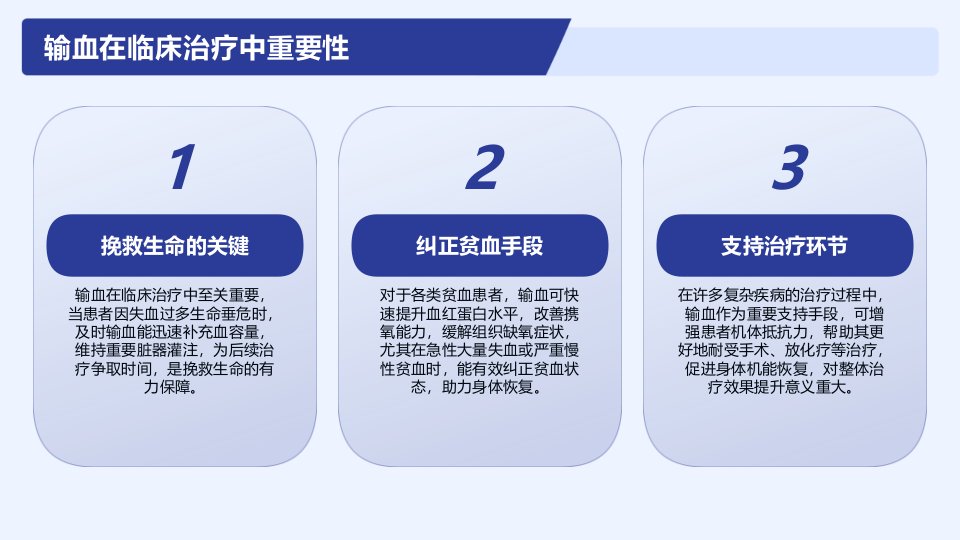 输血在临床治疗中重要性

1

挽救生命的关键

输血在临床治疗中至关重要，当患者因失血过多生命垂危时，及时输血能迅速补充血容量，维持重要脏器灌注，为后续治疗争取时间，是挽救生命的有力保障。

2

纠正贫血手段

对于各类贫血患者，输血可快速提升血红蛋白水平，改善携氧能力，缓解组织缺氧症状，尤其在急性大量失血或严重慢性贫血时，能有效纠正贫血状态，助力身体恢复。

3

支持治疗环节

在许多复杂疾病的治疗过程中，输血作为重要支持手段，可增强患者机体抵抗力，帮助其更好地耐受手术、放化疗等治疗，促进身体机能恢复，对整体治疗效果提升意义重大。